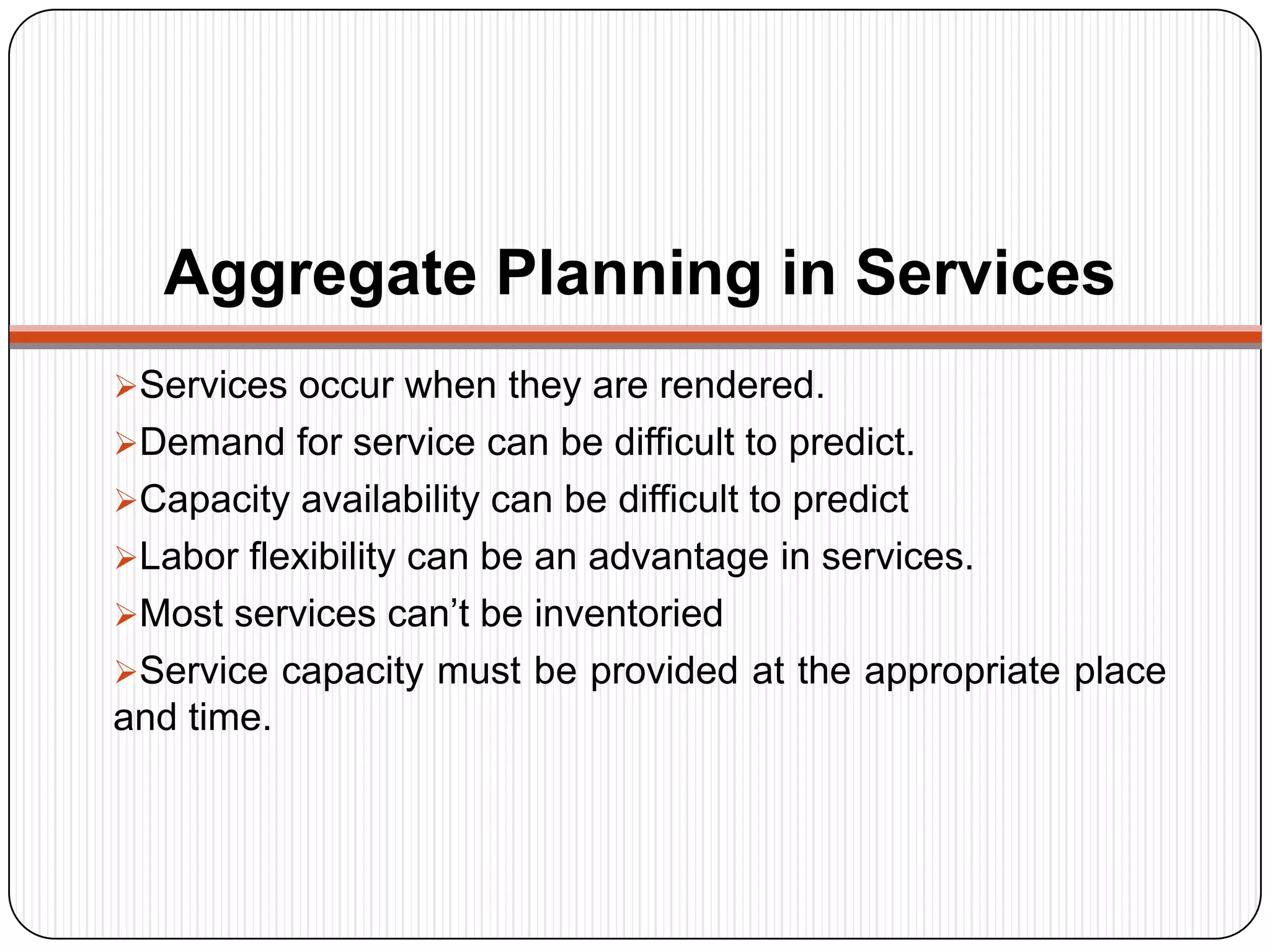 Aggregate Planning in Services

➢Services occur when they are rendered.

➢Demand for service can be difficult to predict.

➢Capacity availability can be difficult to predict

➢Labor flexibility can be an advantage in services.

➢Most services can’t be inventoried

➢Service capacity must be provided at the appropriate place and time.